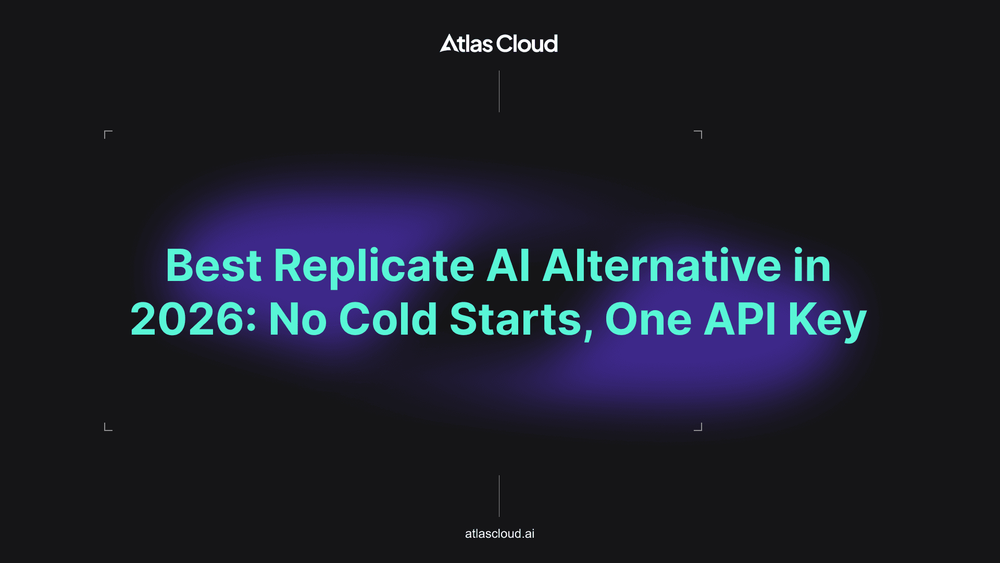 Atlas Cloud

Best Replicate AI Alternative in 2026: No Cold Starts, One API Key

atlascloud.ai